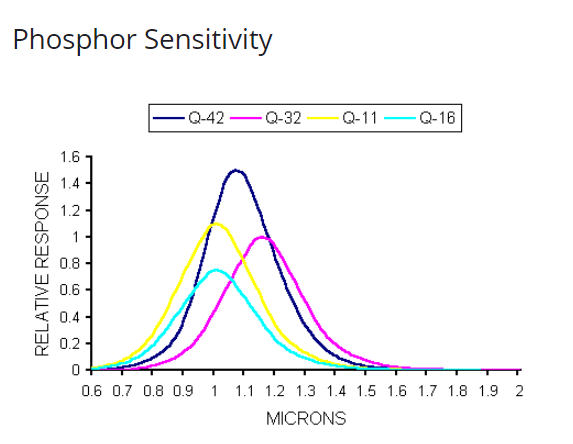 Phosphor Sensitivity

Q-42 Q-32 Q-11 Q-16

RELATIVE RESPONSE

1.6
1.4
1.2
1
0.8
0.6
0.4
0.2
0

0.6 0.7 0.8 0.9 1 1.1 1.2 1.3 1.4 1.5 1.6 1.7 1.8 1.9 2

MICRONS